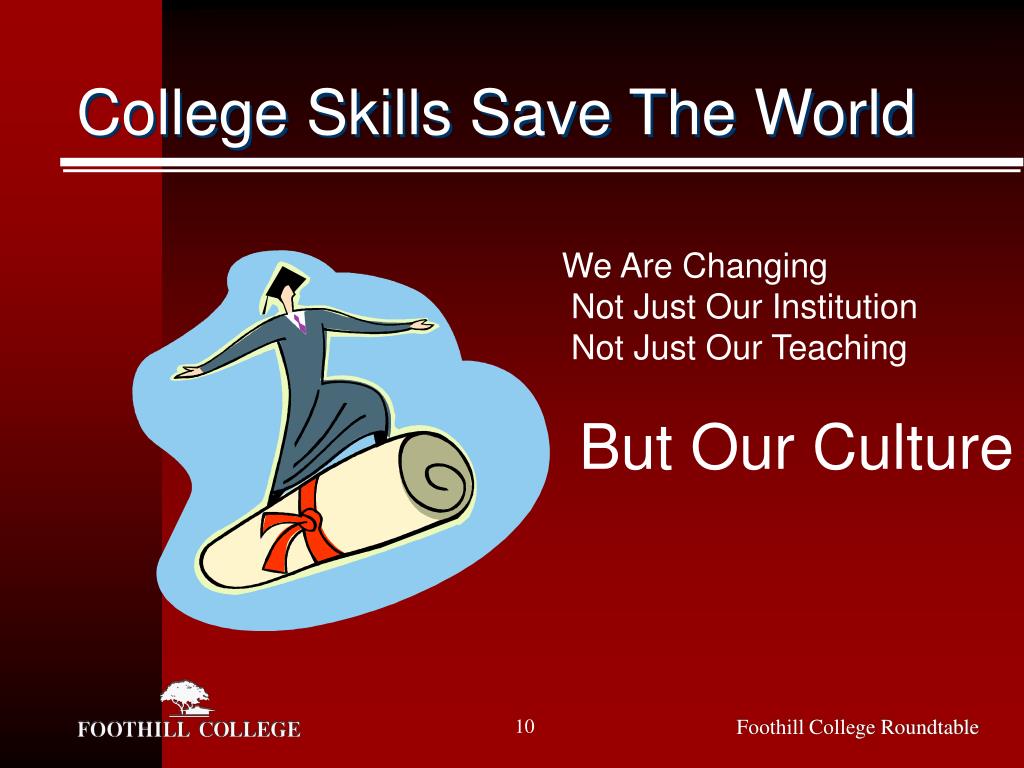 College Skills Save The World

We Are Changing
Not Just Our Institution
Not Just Our Teaching

But Our Culture

FOOTHILL COLLEGE

10

Foothill College Roundtable